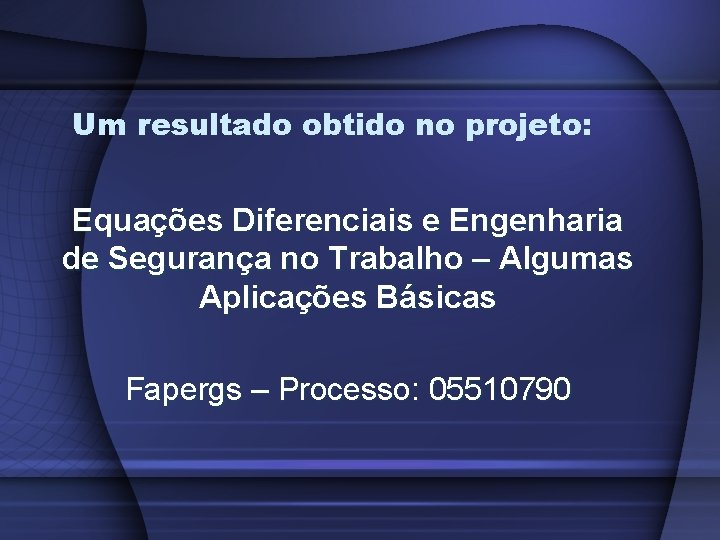 Um resultado obtido no projeto:

Equações Diferenciais e Engenharia de Segurança no Trabalho – Algumas Aplicações Básicas

Fapergs – Processo: 05510790